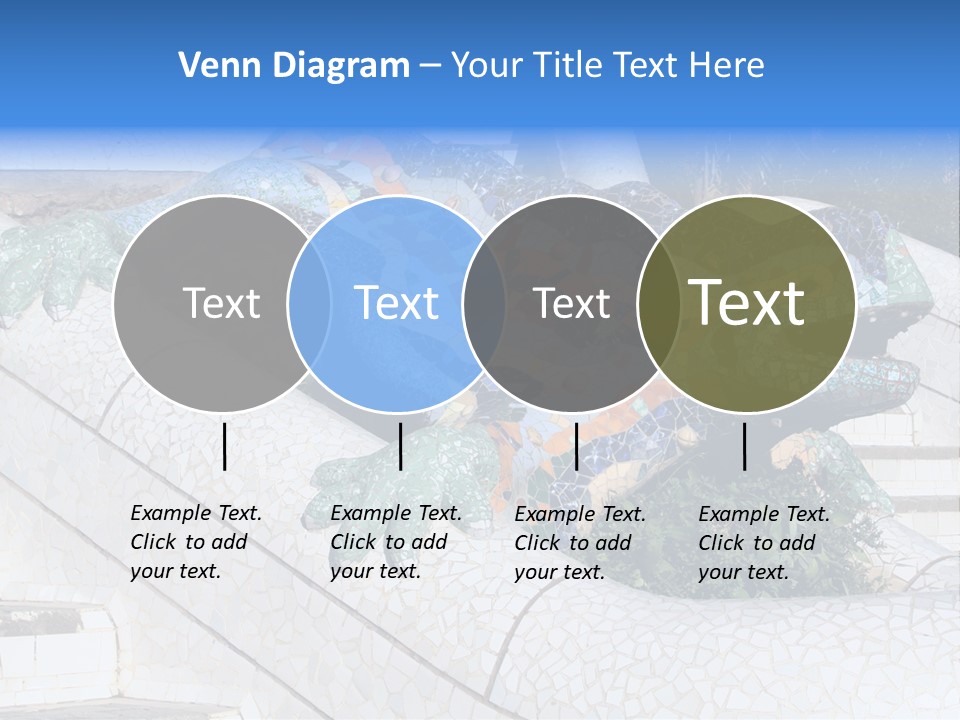 Venn Diagram – Your Title Text Here

Text

Text

Text

Text

Example Text. Click to add your text.

Example Text. Click to add your text.

Example Text. Click to add your text.

Example Text. Click to add your text.